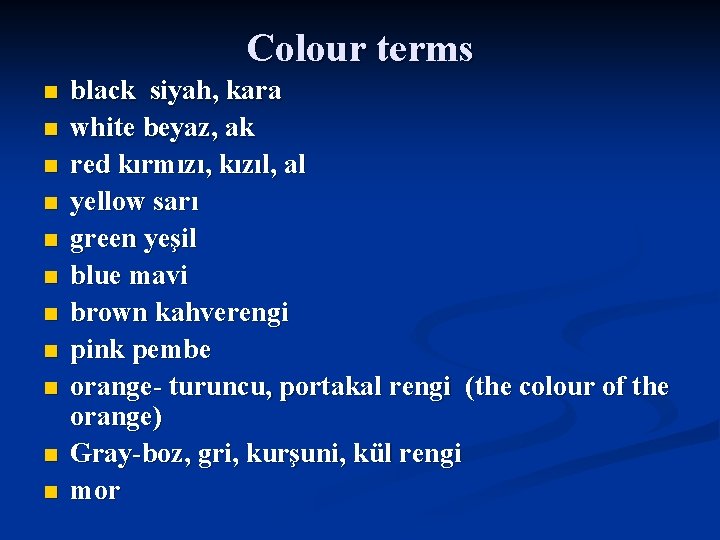 Colour terms

- black siyah, kara
- white beyaz, ak
- red kırmızı, kızıl, al
- yellow sarı
- green yeşil
- blue mavi
- brown kahverengi
- pink pembe
- orange- turuncu, portakal rengi (the colour of the orange)
- Gray-boz, gri, kurşuni, kül rengi
- mor